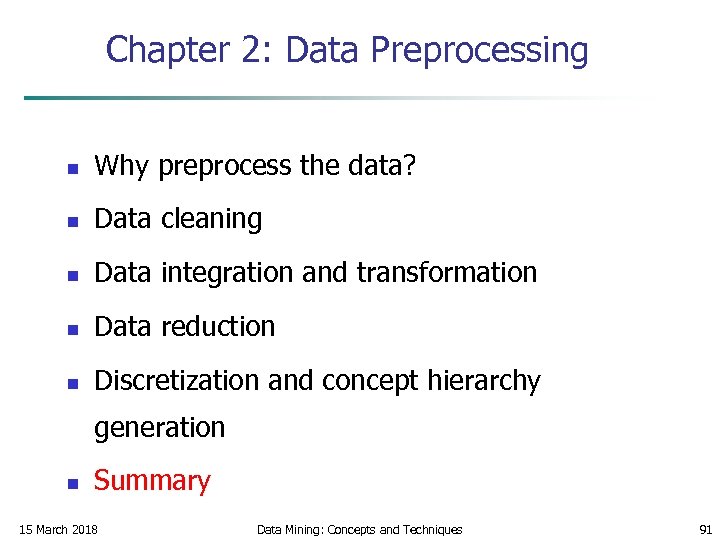 Chapter 2: Data Preprocessing

- Why preprocess the data?
- Data cleaning
- Data integration and transformation
- Data reduction
- Discretization and concept hierarchy generation
- Summary

15 March 2018 Data Mining: Concepts and Techniques 91